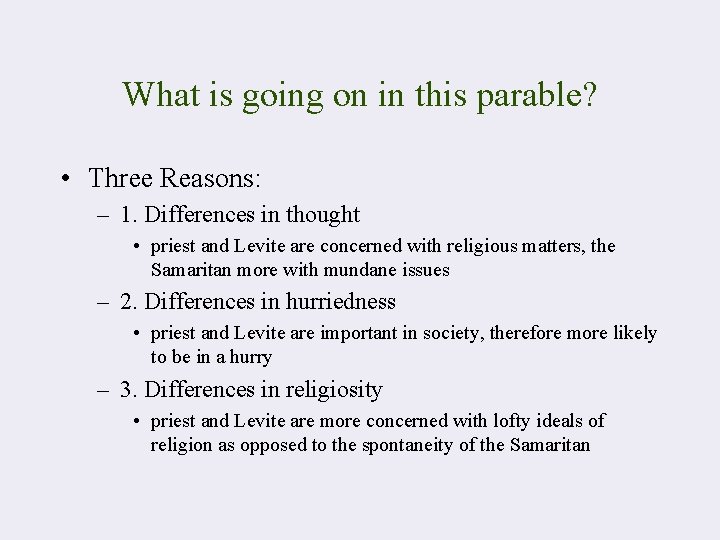 What is going on in this parable?

• Three Reasons:

– 1. Differences in thought

• priest and Levite are concerned with religious matters, the Samaritan more with mundane issues

– 2. Differences in hurriedness

• priest and Levite are important in society, therefore more likely to be in a hurry

– 3. Differences in religiosity

• priest and Levite are more concerned with lofty ideals of religion as opposed to the spontaneity of the Samaritan